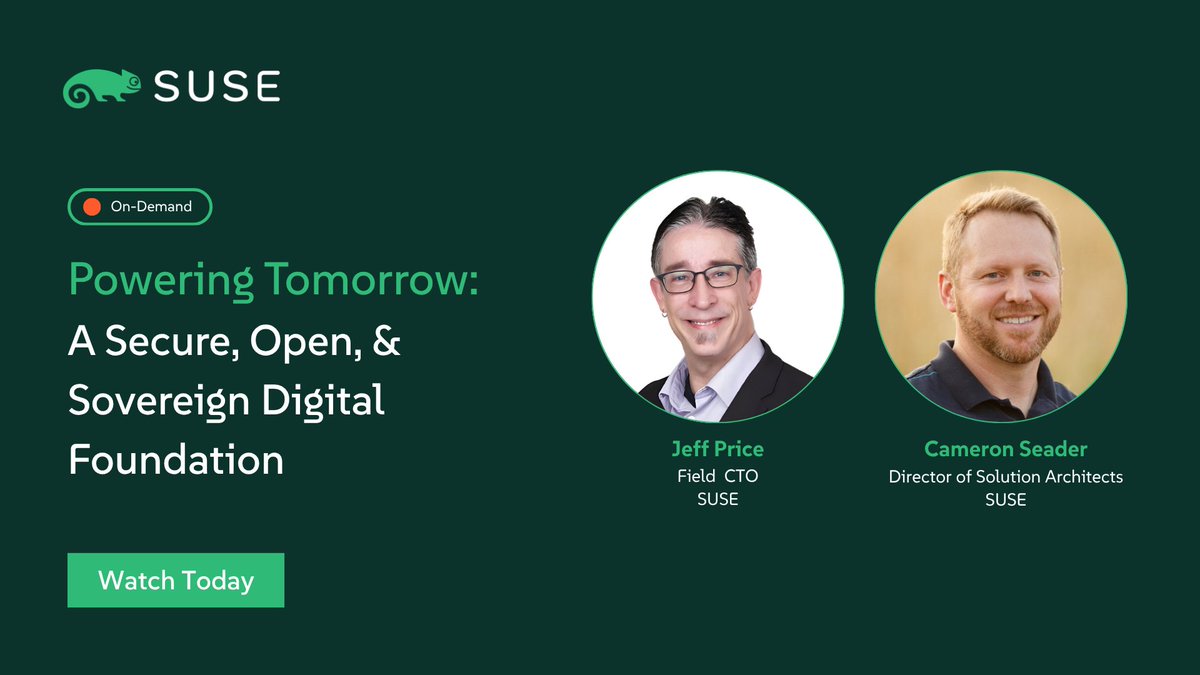 SUSE

On-Demand

Powering Tomorrow:
A Secure, Open, & Sovereign Digital Foundation

Watch Today

Jeff Price
Field CTO
SUSE

Cameron Seader
Director of Solution Architects
SUSE